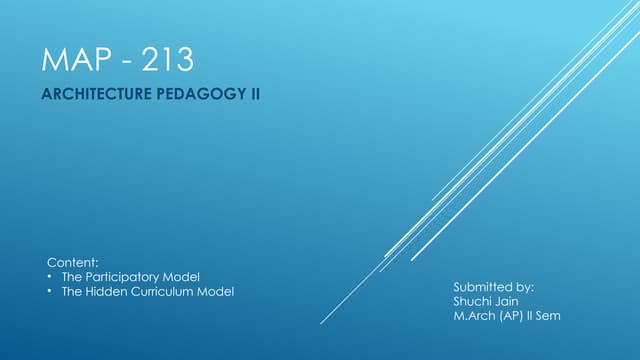 MAP - 213

ARCHITECTURE PEDAGOGY II

Content:
• The Participatory Model
• The Hidden Curriculum Model

Submitted by:
Shuchi Jain
M.Arch (AP) II Sem